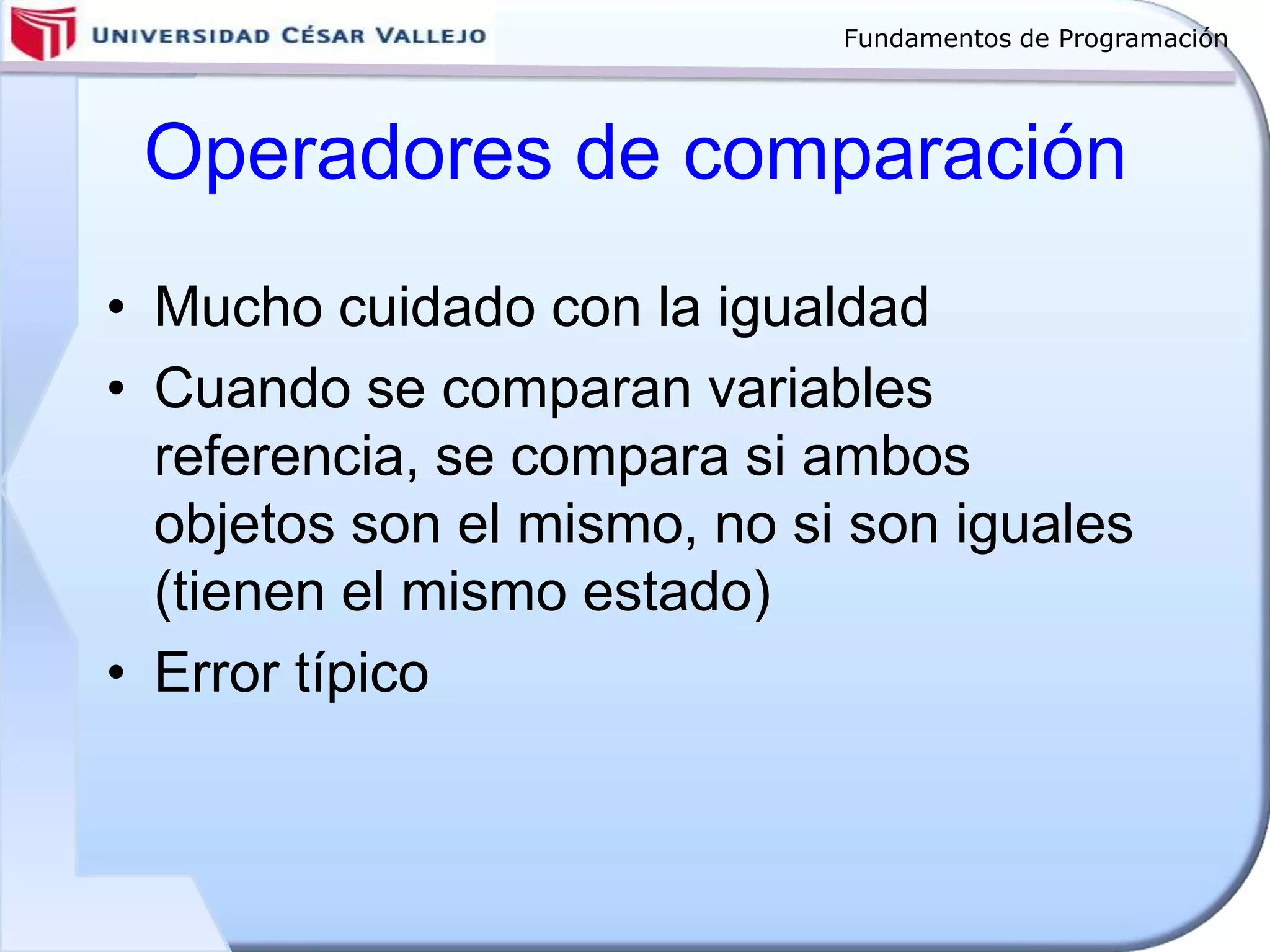 UNIVERSIDAD CÉSAR VALLEJO

Fundamentos de Programación

Operadores de comparación

• Mucho cuidado con la igualdad
• Cuando se comparan variables referencia, se compara si ambos objetos son el mismo, no si son iguales (tienen el mismo estado)
• Error típico